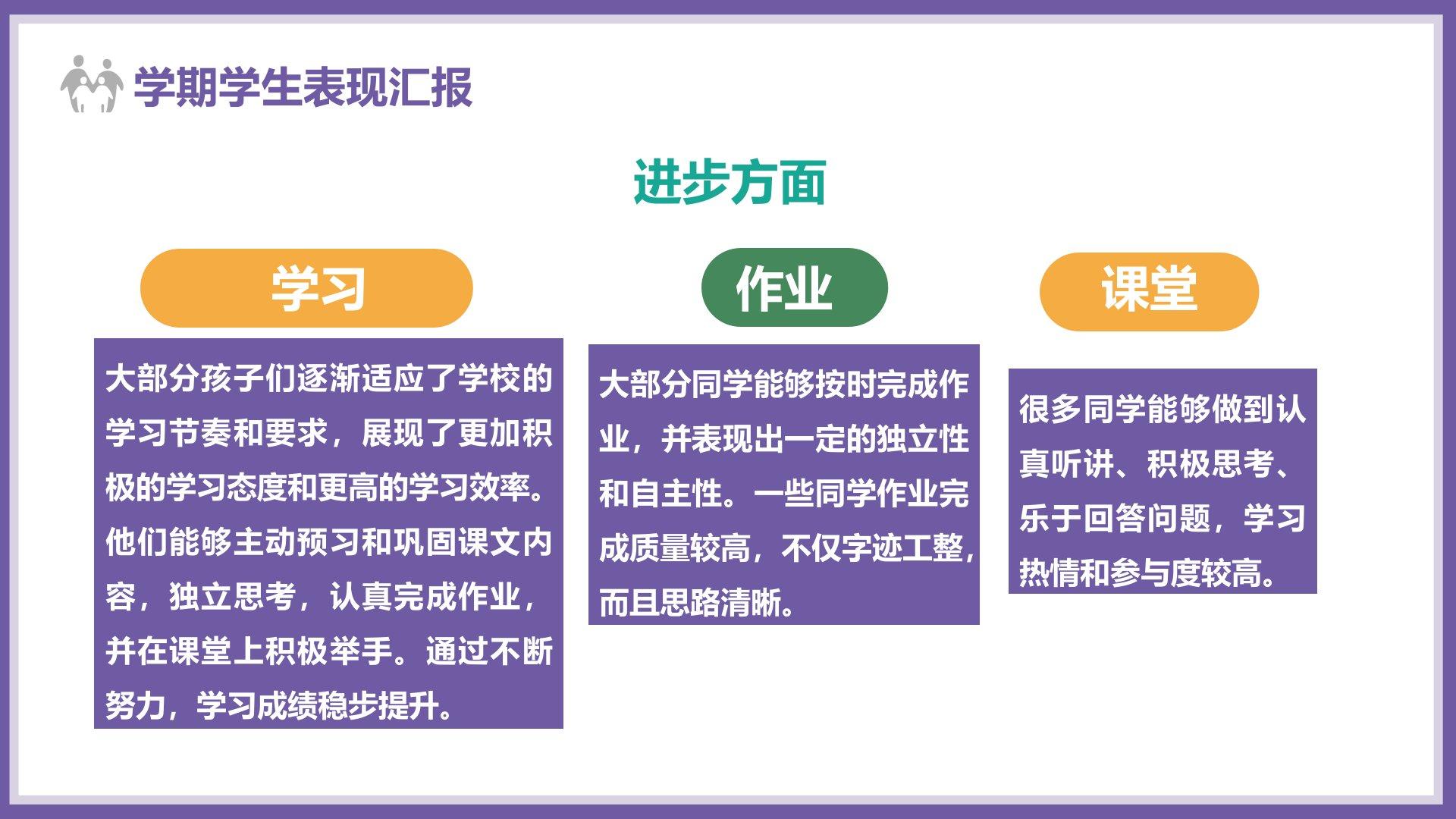 学期学生表现汇报

进步方面

学习

大部分孩子们逐渐适应了学校的学习节奏和要求，展现了更加积极的学习态度和更高的学习效率。他们能够主动预习和巩固课文内容，独立思考，认真完成作业，并在课堂上积极举手。通过不断努力，学习成绩稳步提升。

作业

大部分同学能够按时完成作业，并表现出一定的独立性和自主性。一些同学作业完成质量较高，不仅字迹工整，而且思路清晰。

课堂

很多同学能够做到认真听讲、积极思考、乐于回答问题，学习热情和参与度较高。